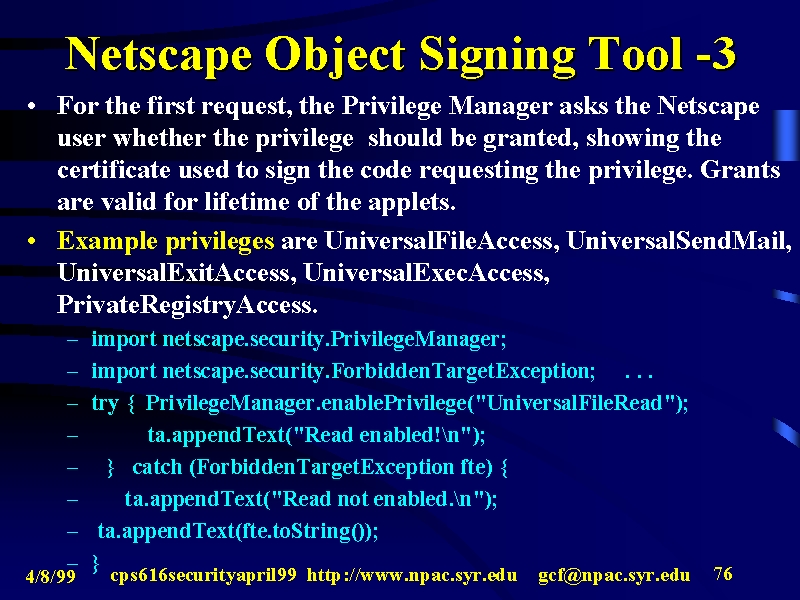 Netscape Object Signing Tool -3

• For the first request, the Privilege Manager asks the Netscape user whether the privilege should be granted, showing the certificate used to sign the code requesting the privilege. Grants are valid for lifetime of the applets.

• Example privileges are UniversalFileAccess, UniversalSendMail, UniversalExitAccess, UniversalExecAccess, PrivateRegistryAccess.

– import netscape.security.PrivilegeManager;
– import netscape.security.ForbiddenTargetException; . . .
– try { PrivilegeManager.enablePrivilege("UniversalFileRead");
– ta.appendText("Read enabled!\n");
– } catch (ForbiddenTargetException fte) {
– ta.appendText("Read not enabled.\n");
– ta.appendText(fte.toString());
– }

4/8/99 cps616securityapril99 http://www.npac.syr.edu gcf@npac.syr.edu 76